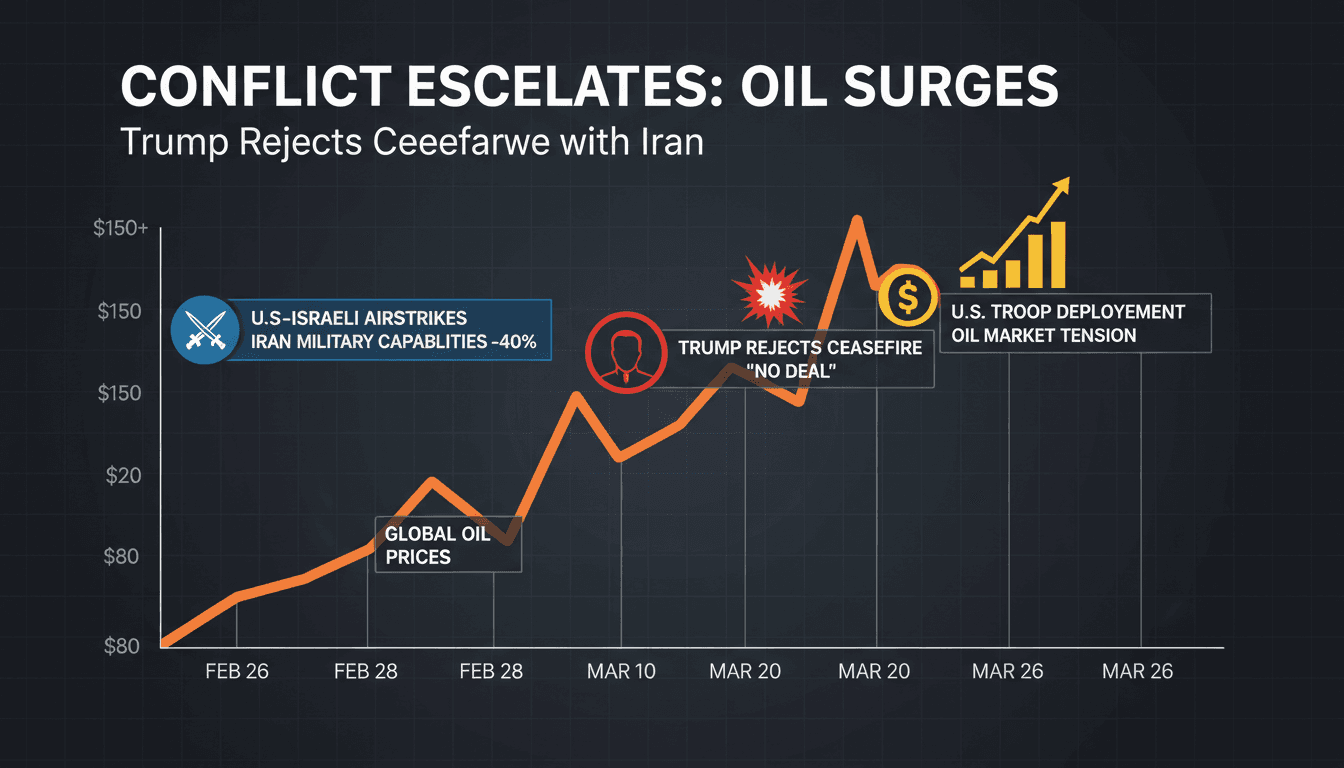 CONFLICT ESCELATES: OIL SURGES

Trump Rejects Ceeefarwe with Iran

$150+

$150

$150

$20

$80

$80

U.S-ISRAELI AIRSTRIKES
IRAN MILITARY CAPABLITIES -40%

TRUMP REJECTS CEASEFIRE
"NO DEAL"

$

U.S. TROOP DEPLOYEMENT
OIL MARKET TENSION

GLOBAL OIL
PRICES

FEB 26

FEB 28

FEB 28

MAR 10

MAR 20

MAR 20

MAR 26

MAR 26